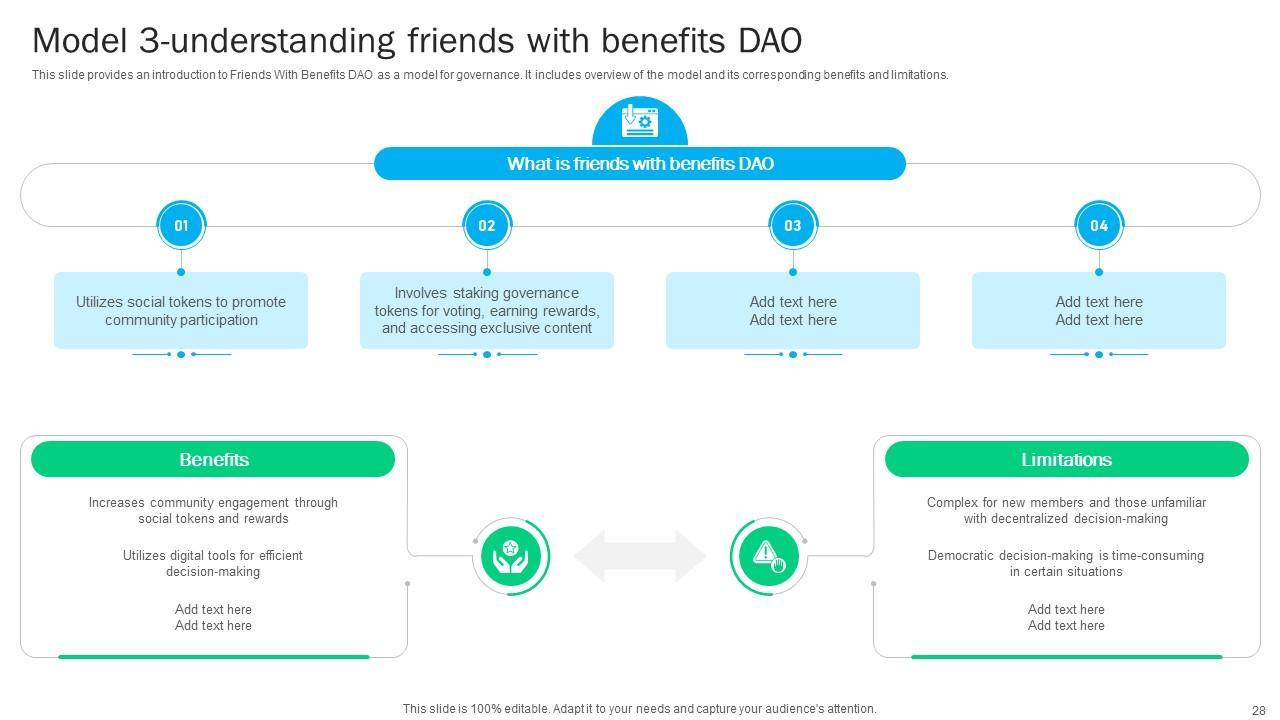 Model 3-understanding friends with benefits DAO

This slide provides an introduction to Friends With Benefits DAO as a model for governance. It includes overview of the model and its corresponding benefits and limitations.

What is friends with benefits DAO

01

Utilizes social tokens to promote community participation

02

Involves staking governance tokens for voting, earning rewards, and accessing exclusive content

03

Add text here
Add text here

04

Add text here
Add text here

Benefits

Increases community engagement through social tokens and rewards

Utilizes digital tools for efficient decision-making

Add text here
Add text here

Limitations

Complex for new members and those unfamiliar with decentralized decision-making

Democratic decision-making is time-consuming in certain situations

Add text here
Add text here

This slide is 100% editable. Adapt it to your needs and capture your audience's attention.

28